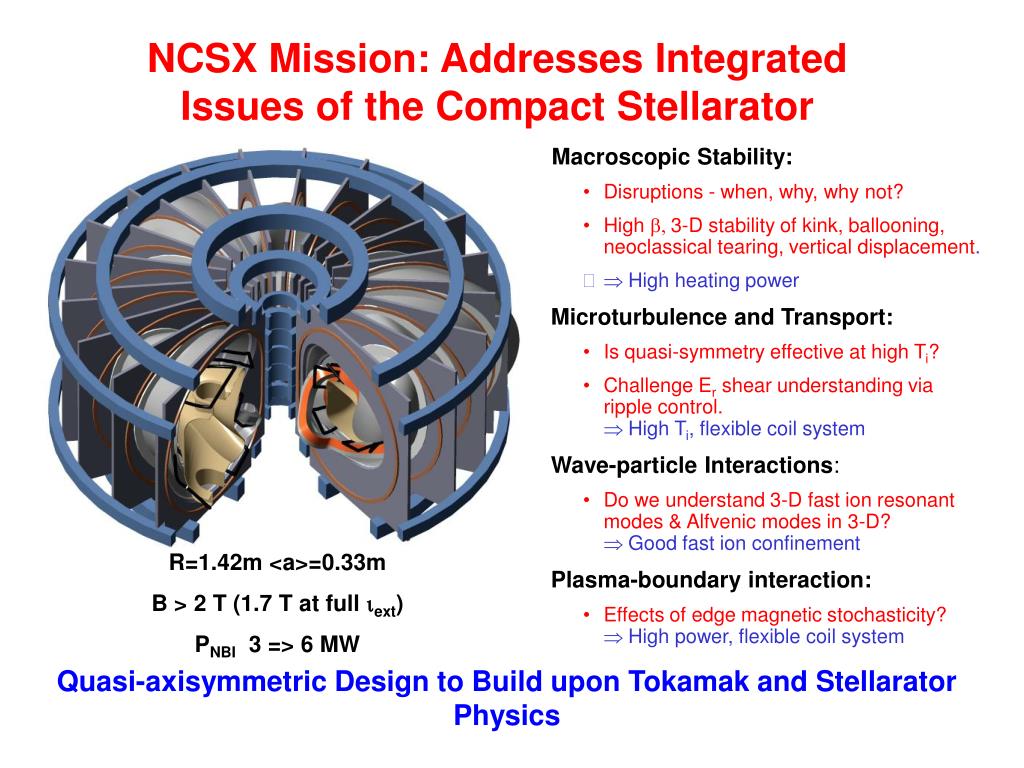 NCSX Mission: Addresses Integrated Issues of the Compact Stellarator

Macroscopic Stability:

• Disruptions - when, why, why not?

• High $\beta$, 3-D stability of kink, ballooning, neoclassical tearing, vertical displacement.

$\Rightarrow$ High heating power

Microturbulence and Transport:

• Is quasi-symmetry effective at high $T_i$?

• Challenge $E_r$ shear understanding via ripple control.
$\Rightarrow$ High $T_i$, flexible coil system

Wave-particle Interactions:

• Do we understand 3-D fast ion resonant modes & Alfvenic modes in 3-D?
$\Rightarrow$ Good fast ion confinement

Plasma-boundary interaction:

• Effects of edge magnetic stochasticity?
$\Rightarrow$ High power, flexible coil system

R=1.42m <a>=0.33m

B > 2 T (1.7 T at full $\iota_{ext}$)

$P_{NBI}$ 3 => 6 MW

Quasi-axisymmetric Design to Build upon Tokamak and Stellarator Physics